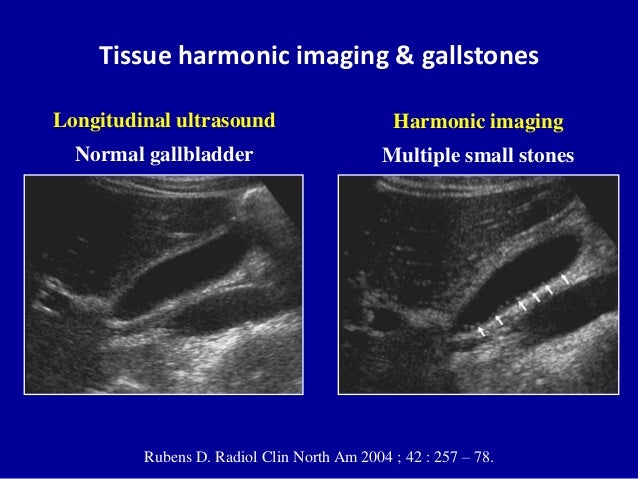 Tissue harmonic imaging & gallstones

Longitudinal ultrasound
Normal gallbladder

Harmonic imaging
Multiple small stones

Rubens D. Radiol Clin North Am 2004 ; 42 : 257 – 78.